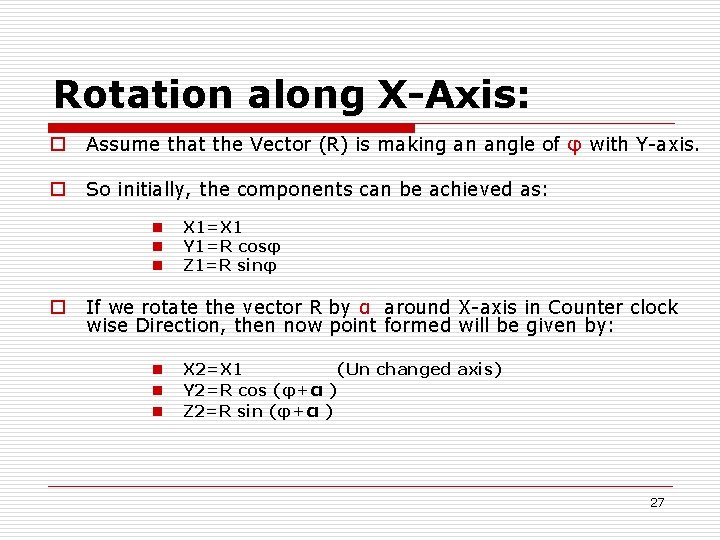 Rotation along X-Axis:

Assume that the Vector (R) is making an angle of φ with Y-axis.

So initially, the components can be achieved as:

X1=X1
Y1=R cosφ
Z1=R sinφ

If we rotate the vector R by α around X-axis in Counter clock wise Direction, then now point formed will be given by:

X2=X1 (Un changed axis)
Y2=R cos (φ+α )
Z2=R sin (φ+α )

27